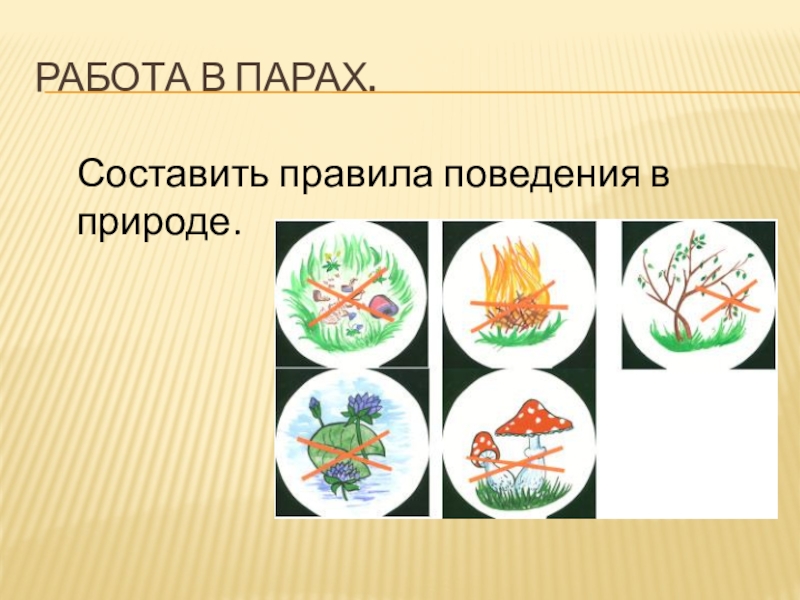 РАБОТА В ПАРАХ.

Составить правила поведения в природе.